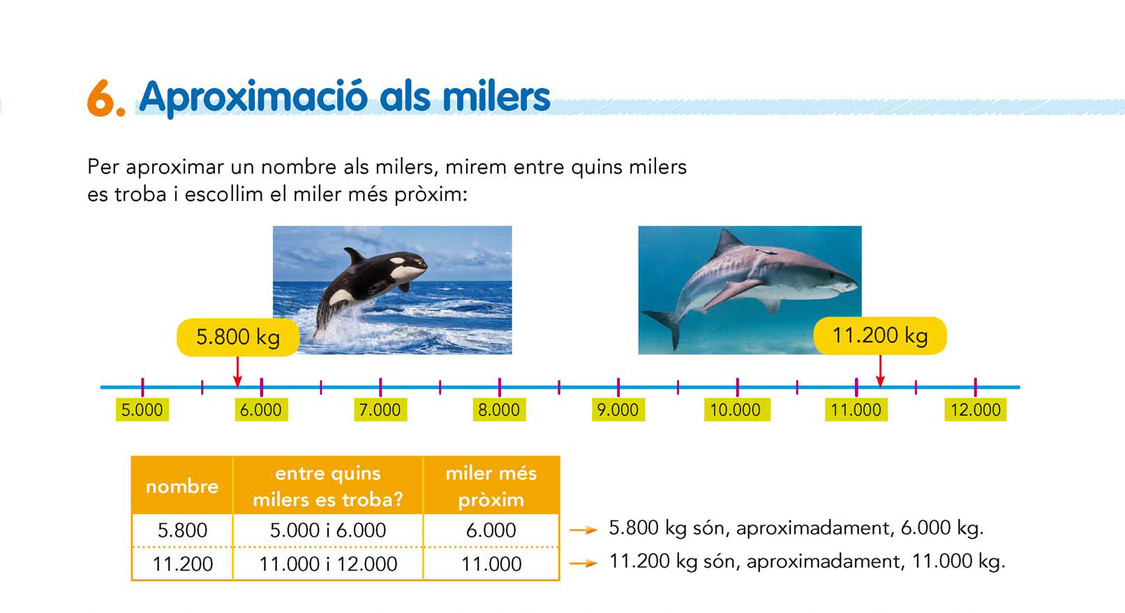 6. Aproximació als milers

Per aproximar un nombre als milers, mirem entre quins milers es troba i escollim el miler més pròxim:

5.800 kg

11.200 kg

5.000 6.000 7.000 8.000 9.000 10.000 11.000 12.000

| nombre | entre quins milers es troba? | miler més pròxim |
|---|---|---|
| 5.800 | 5.000 i 6.000 | 6.000 |
| 11.200 | 11.000 i 12.000 | 11.000 |

5.800 kg són, aproximadament, 6.000 kg.

11.200 kg són, aproximadament, 11.000 kg.